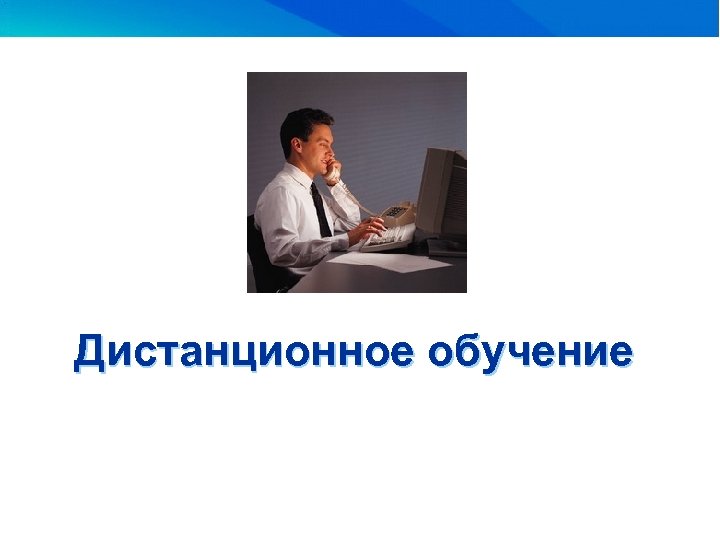 Дистанционное обучение